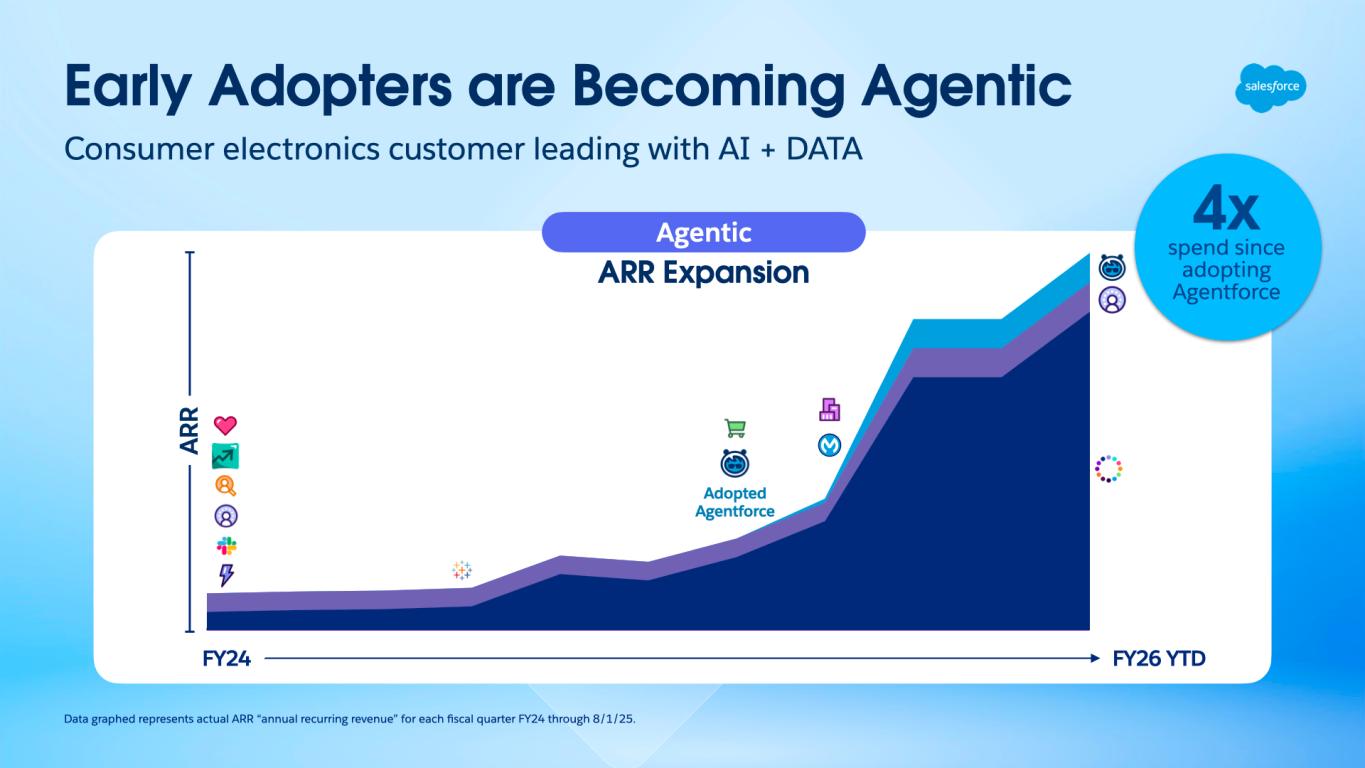 Early Adopters are Becoming Agentic

salesforce

Consumer electronics customer leading with AI + DATA

4x
spend since adopting Agentforce

Agentic
ARR Expansion

ARR

Adopted Agentforce

FY24

FY26 YTD

Data graphed represents actual ARR "annual recurring revenue" for each fiscal quarter FY24 through 8/1/25.